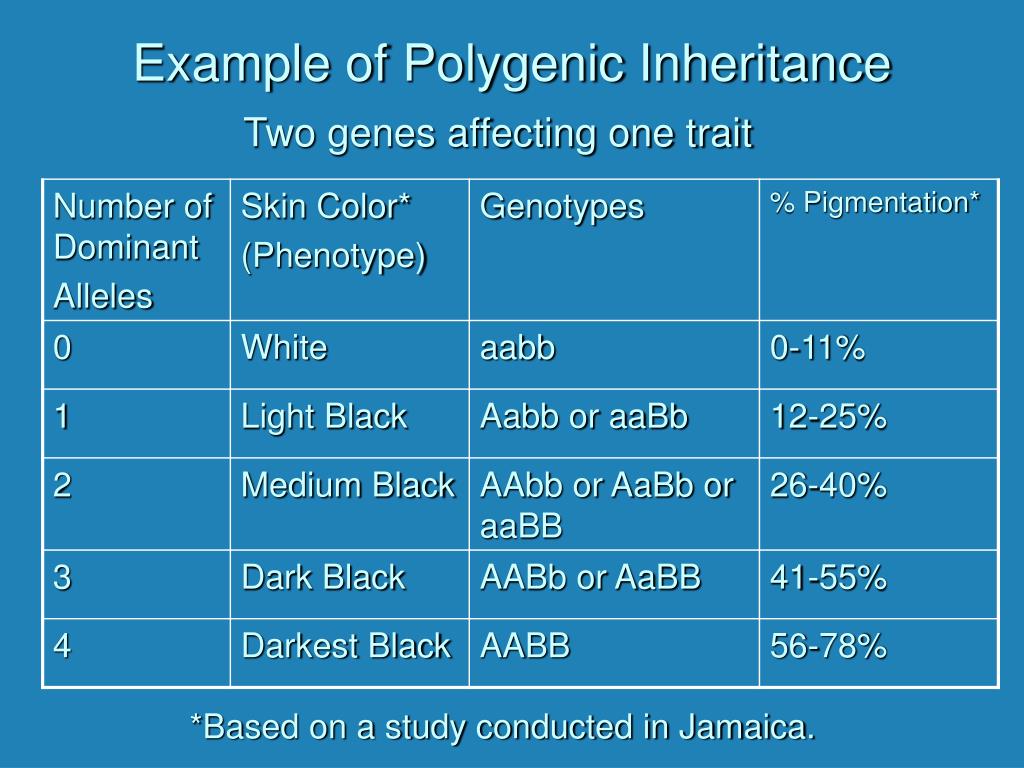 Example of Polygenic Inheritance

Two genes affecting one trait

| Number of Dominant Alleles | Skin Color* (Phenotype) | Genotypes | % Pigmentation* |
|---|---|---|---|
| 0 | White | aabb | 0-11% |
| 1 | Light Black | Aabb or aaBb | 12-25% |
| 2 | Medium Black | AAbb or AaBb or aaBB | 26-40% |
| 3 | Dark Black | AABb or AaBB | 41-55% |
| 4 | Darkest Black | AABB | 56-78% |

*Based on a study conducted in Jamaica.